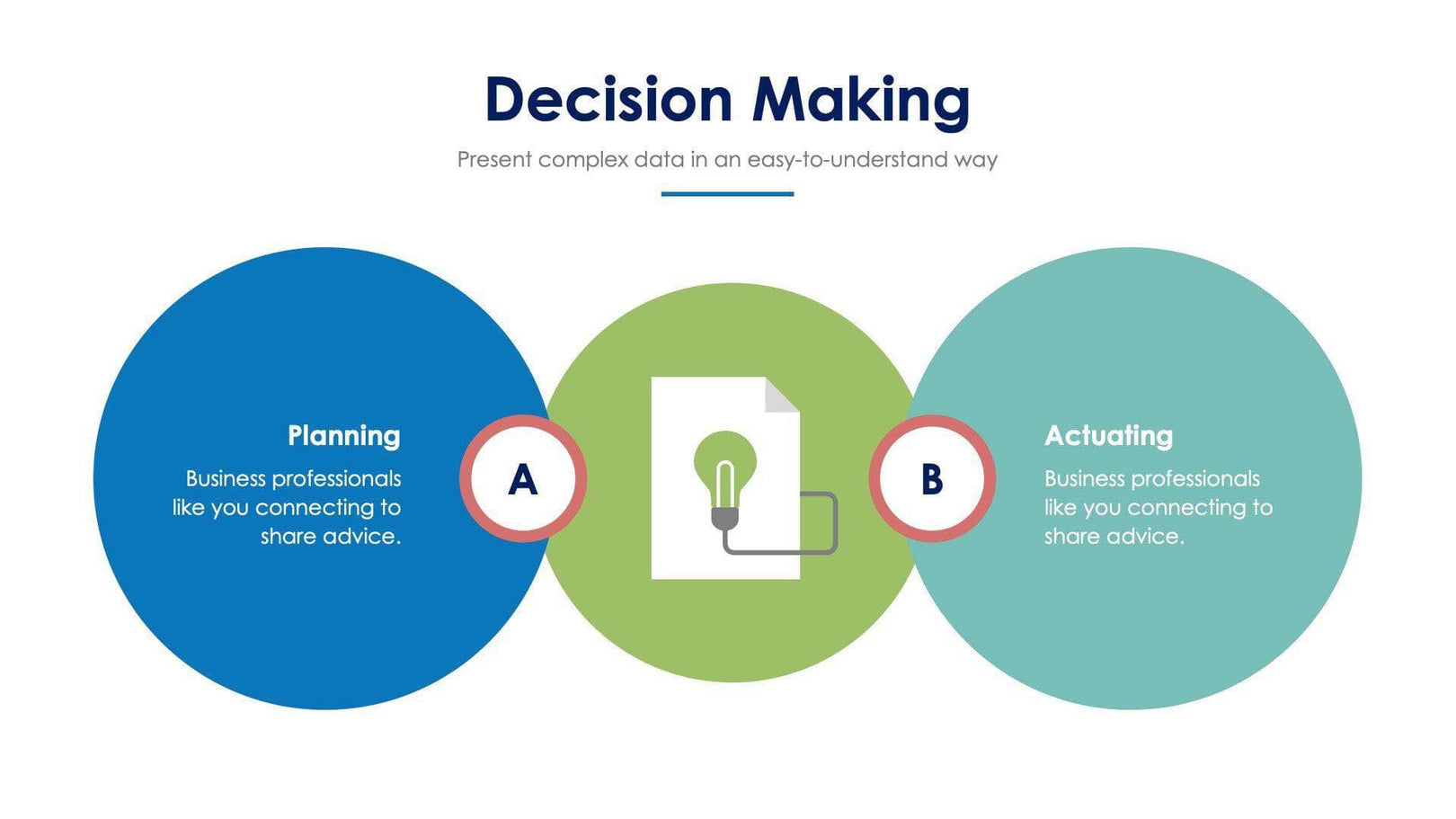 Decision Making

Present complex data in an easy-to-understand way

Planning

Business professionals like you connecting to share advice.

A

B

Actuating

Business professionals like you connecting to share advice.